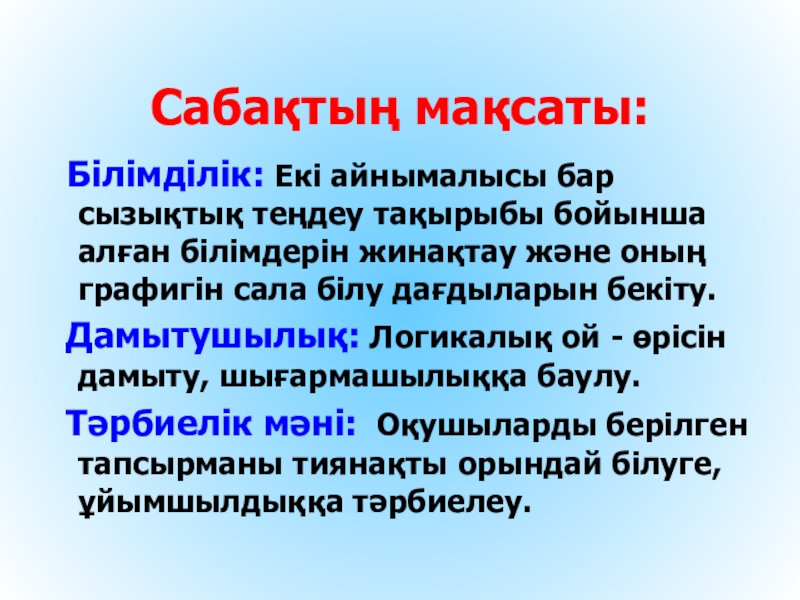 Сабақтың мақсаты:

Білімділік: Екі айнымалысы бар сызықтық теңдеу тақырыбы бойынша алған білімдерін жинақтау және оның графигін сала білу дағдыларын бекіту.

Дамытушылық: Логикалық ой - өрісін дамыту, шығармашылыққа баулу.

Тәрбиелік мәні: Оқушыларды берілген тапсырманы тиянақты орындай білуге, ұйымшылдыққа тәрбиелеу.